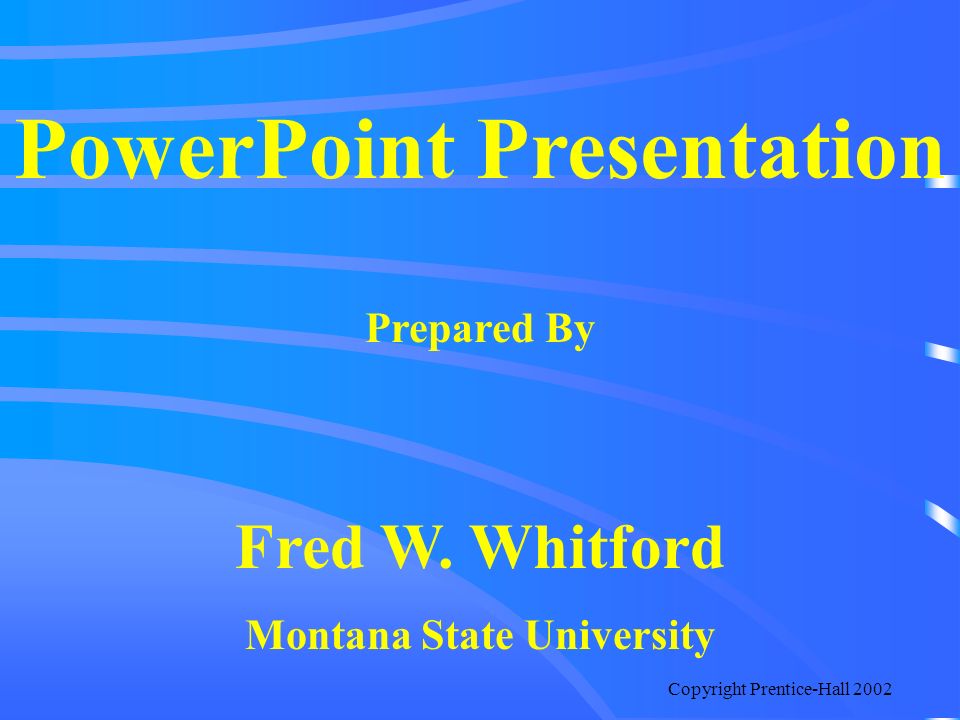 PowerPoint Presentation

Prepared By

Fred W. Whitford

Montana State University

Copyright Prentice-Hall 2002